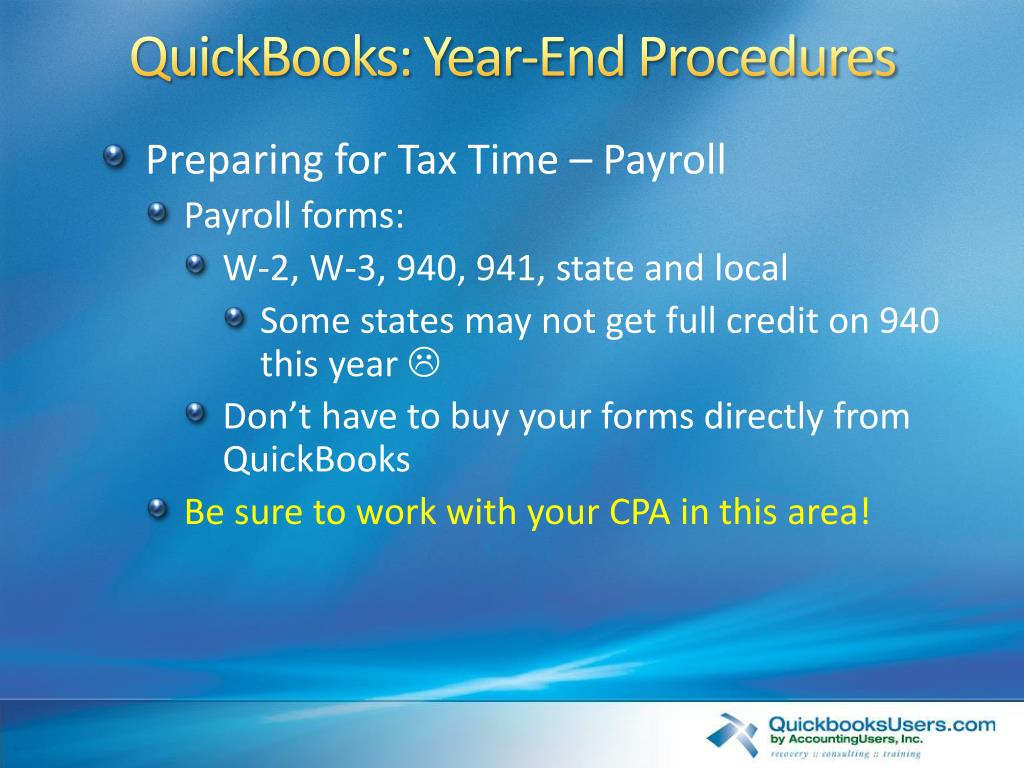 QuickBooks: Year-End Procedures

Preparing for Tax Time – Payroll

Payroll forms:

W-2, W-3, 940, 941, state and local

Some states may not get full credit on 940 this year ☹

Don't have to buy your forms directly from QuickBooks

Be sure to work with your CPA in this area!

QuickbooksUsers.com
by AccountingUsers, Inc.
recovery :: consulting :: training